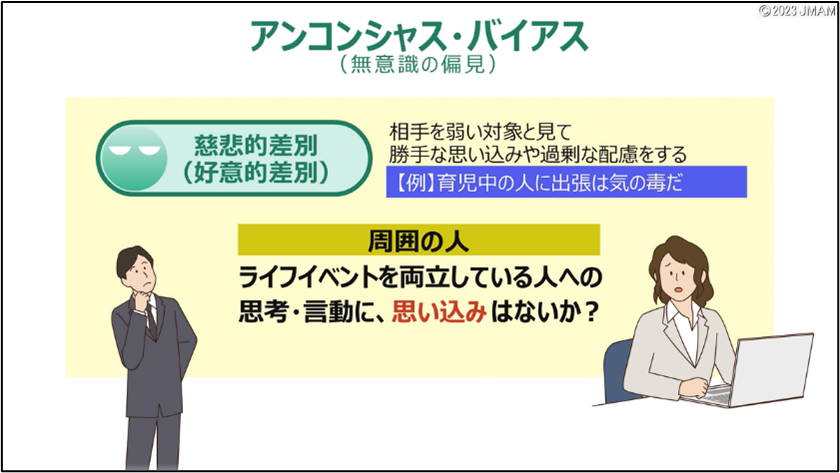 ©2023 JMAM

アンコンシャス・バイアス
（無意識の偏見）

慈悲的差別
（好意的差別）

相手を弱い対象と見て
勝手な思い込みや過剰な配慮をする

【例】育児中の人に出張は気の毒だ

周囲の人

ライフイベントを両立している人への
思考・言動に、思い込みはないか？